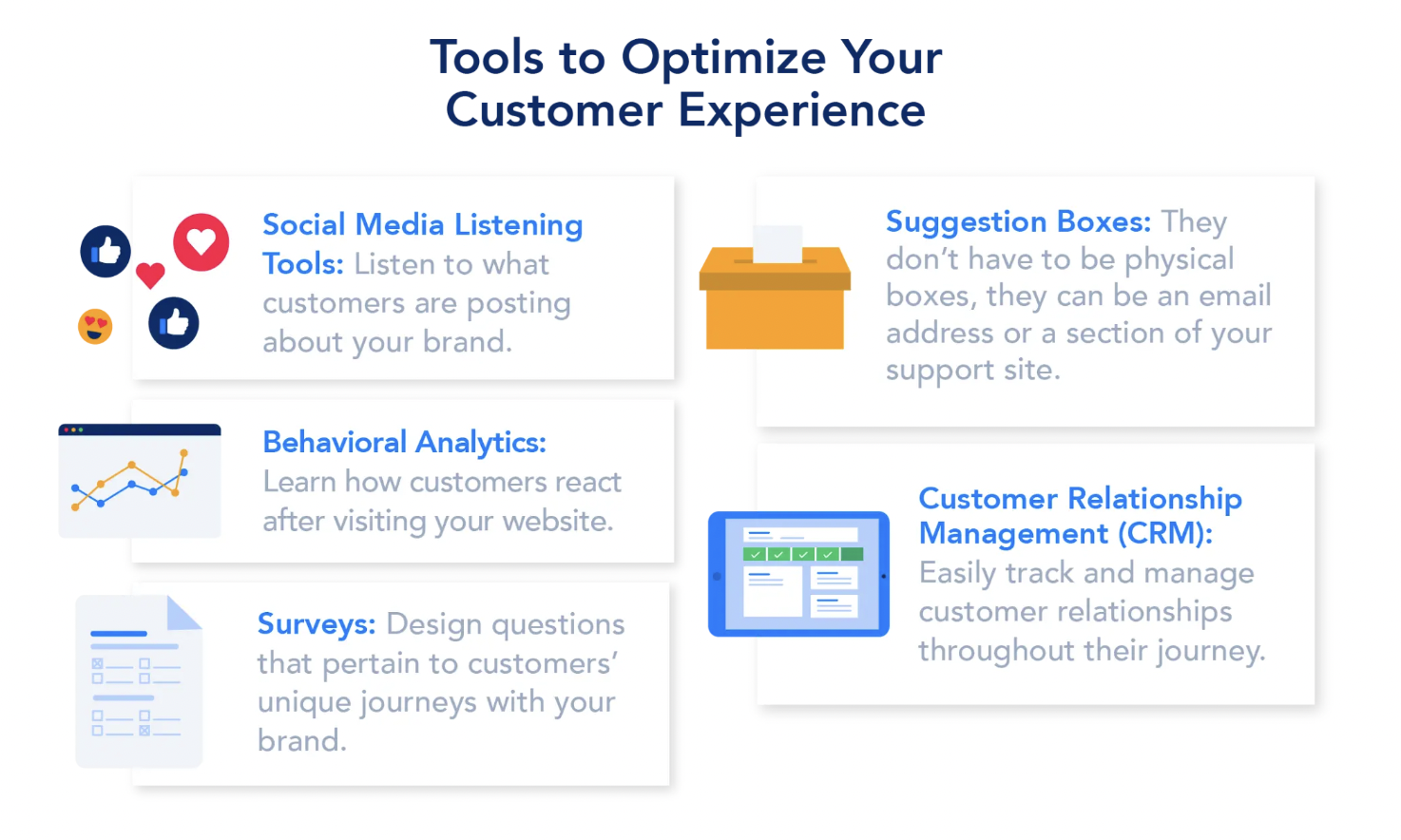 Tools to Optimize Your Customer Experience

Social Media Listening Tools: Listen to what customers are posting about your brand.

Behavioral Analytics: Learn how customers react after visiting your website.

Surveys: Design questions that pertain to customers' unique journeys with your brand.

Suggestion Boxes: They don't have to be physical boxes, they can be an email address or a section of your support site.

Customer Relationship Management (CRM): Easily track and manage customer relationships throughout their journey.